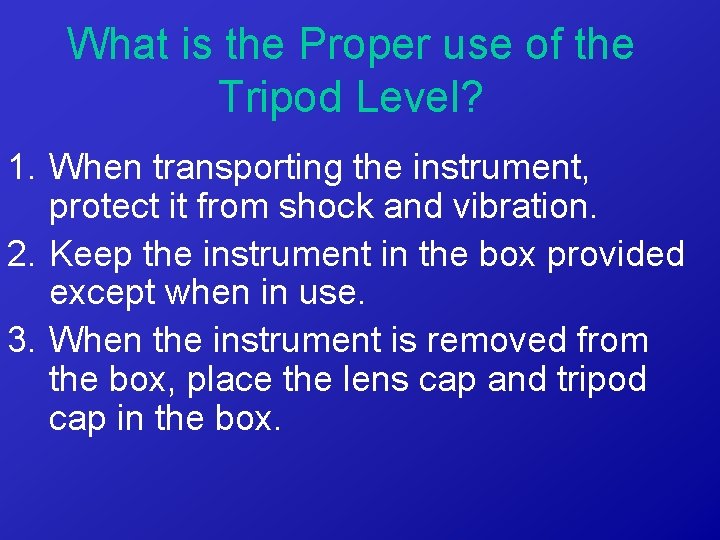 What is the Proper use of the Tripod Level?

1. When transporting the instrument, protect it from shock and vibration.
2. Keep the instrument in the box provided except when in use.
3. When the instrument is removed from the box, place the lens cap and tripod cap in the box.